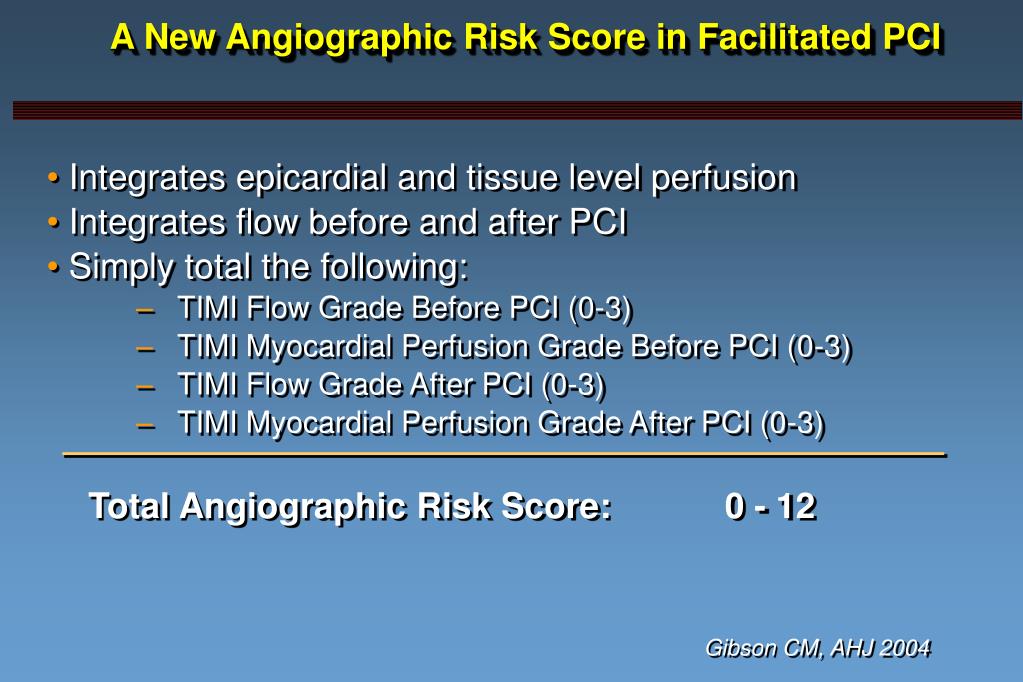 A New Angiographic Risk Score in Facilitated PCI

• Integrates epicardial and tissue level perfusion
• Integrates flow before and after PCI
• Simply total the following:
– TIMI Flow Grade Before PCI (0-3)
– TIMI Myocardial Perfusion Grade Before PCI (0-3)
– TIMI Flow Grade After PCI (0-3)
– TIMI Myocardial Perfusion Grade After PCI (0-3)

Total Angiographic Risk Score: 0 - 12

Gibson CM, AHJ 2004